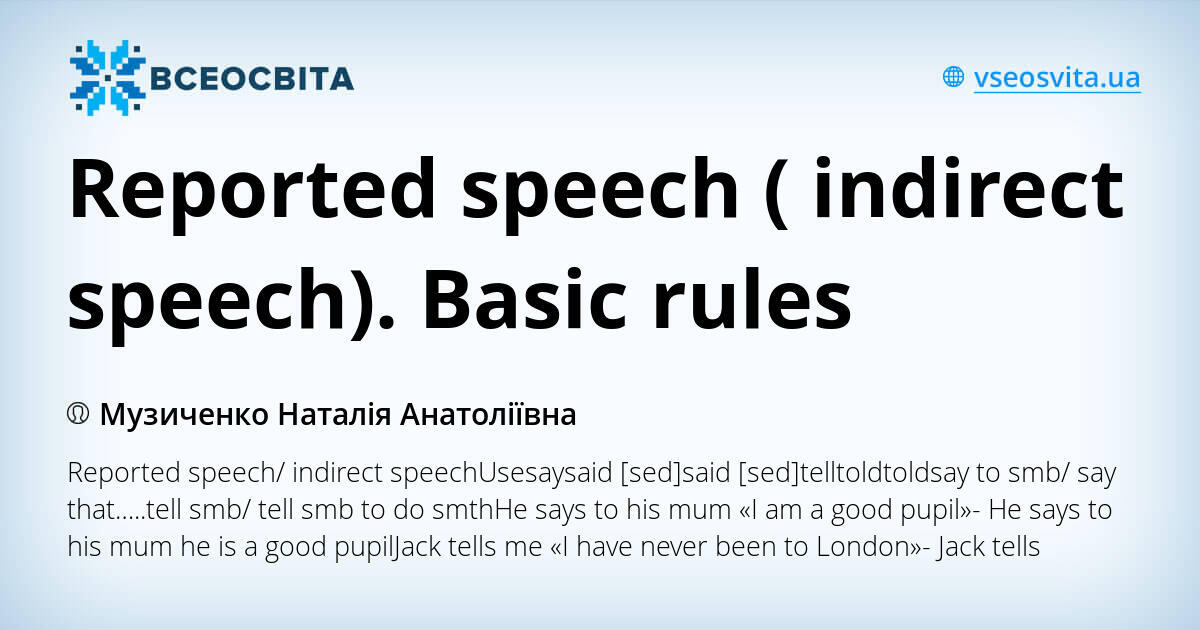 ВСЕОСВІТА

vseosvita.ua

Reported speech ( indirect speech). Basic rules

Музиченко Наталія Анатоліївна

Reported speech/ indirect speechUsesaysaid [sed]said [sed]telltoldtoldsay to smb/ say that.....tell smb/ tell smb to do smthHe says to his mum «I am a good pupil»- He says to his mum he is a good pupilJack tells me «I have never been to London»- Jack tells